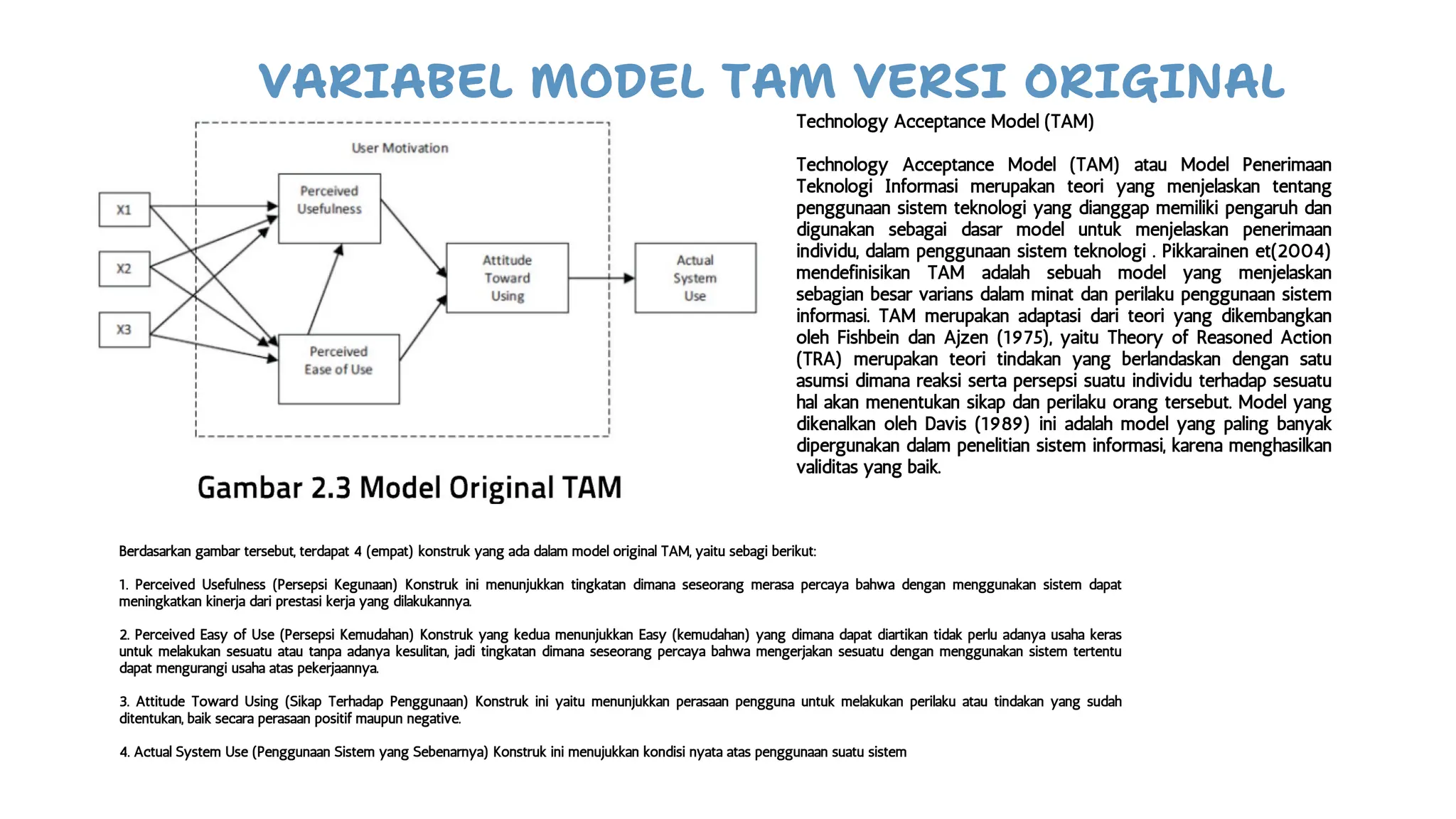 VARIABEL MODEL TAM VERSI ORIGINAL

User Motivation

X1

X2

X3

Perceived Usefulness

Perceived Ease of Use

Attitude Toward Using

Actual System Use

Gambar 2.3 Model Original TAM

Technology Acceptance Model (TAM)

Technology Acceptance Model (TAM) atau Model Penerimaan Teknologi Informasi merupakan teori yang menjelaskan tentang penggunaan sistem teknologi yang dianggap memiliki pengaruh dan digunakan sebagai dasar model untuk menjelaskan penerimaan individu, dalam penggunaan sistem teknologi . Pikkarainen et(2004) mendefinisikan TAM adalah sebuah model yang menjelaskan sebagian besar varians dalam minat dan perilaku penggunaan sistem informasi. TAM merupakan adaptasi dari teori yang dikembangkan oleh Fishbein dan Ajzen (1975), yaitu Theory of Reasoned Action (TRA) merupakan teori tindakan yang berlandaskan dengan satu asumsi dimana reaksi serta persepsi suatu individu terhadap sesuatu hal akan menentukan sikap dan perilaku orang tersebut. Model yang dikenalkan oleh Davis (1989) ini adalah model yang paling banyak dipergunakan dalam penelitian sistem informasi, karena menghasilkan validitas yang baik.

Berdasarkan gambar tersebut, terdapat 4 (empat) konstruk yang ada dalam model original TAM, yaitu sebagi berikut:

1. Perceived Usefulness (Persepsi Kegunaan) Konstruk ini menunjukkan tingkatan dimana seseorang merasa percaya bahwa dengan menggunakan sistem dapat meningkatkan kinerja dari prestasi kerja yang dilakukannya.

2. Perceived Easy of Use (Persepsi Kemudahan) Konstruk yang kedua menunjukkan Easy (kemudahan) yang dimana dapat diartikan tidak perlu adanya usaha keras untuk melakukan sesuatu atau tanpa adanya kesulitan, jadi tingkatan dimana seseorang percaya bahwa mengerjakan sesuatu dengan menggunakan sistem tertentu dapat mengurangi usaha atas pekerjaannya.

3. Attitude Toward Using (Sikap Terhadap Penggunaan) Konstruk ini yaitu menunjukkan perasaan pengguna untuk melakukan perilaku atau tindakan yang sudah ditentukan, baik secara perasaan positif maupun negative.

4. Actual System Use (Penggunaan Sistem yang Sebenarnya) Konstruk ini menujukkan kondisi nyata atas penggunaan suatu sistem